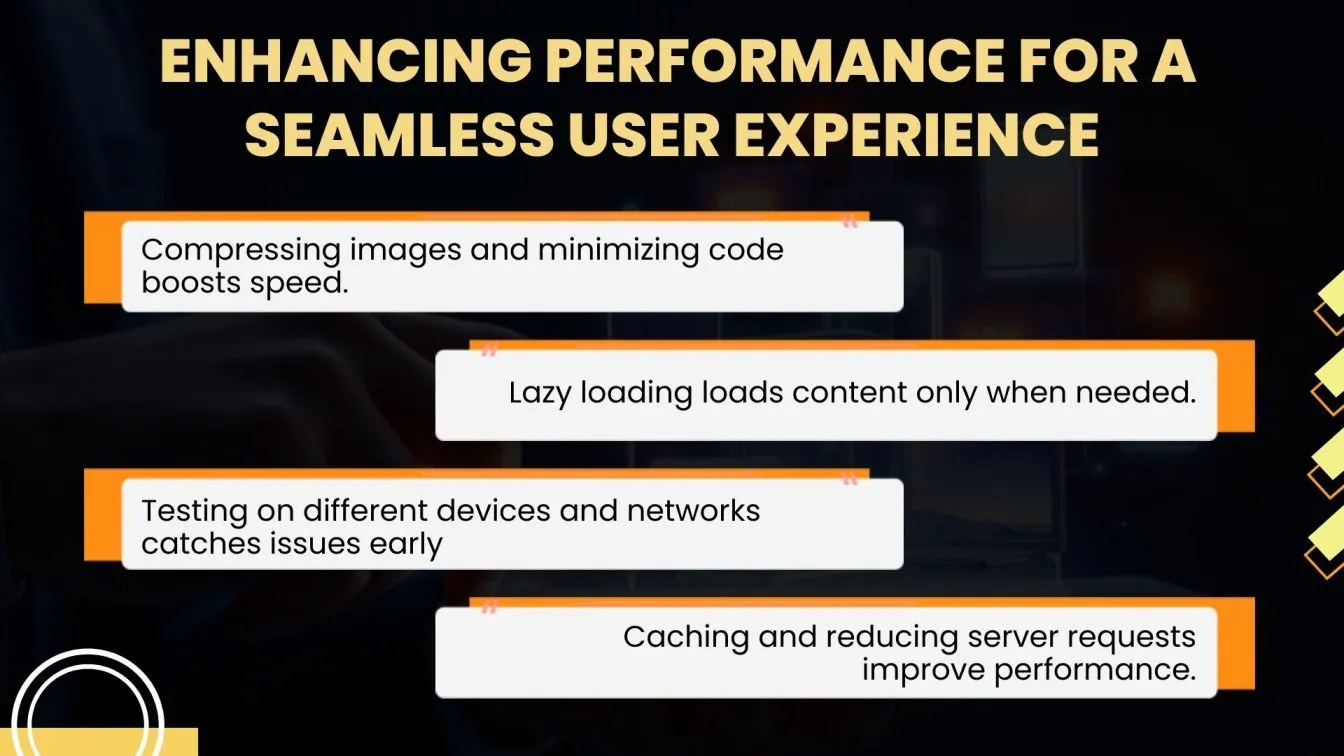 ENHANCING PERFORMANCE FOR A SEAMLESS USER EXPERIENCE

Compressing images and minimizing code boosts speed.

Lazy loading loads content only when needed.

Testing on different devices and networks catches issues early

Caching and reducing server requests improve performance.